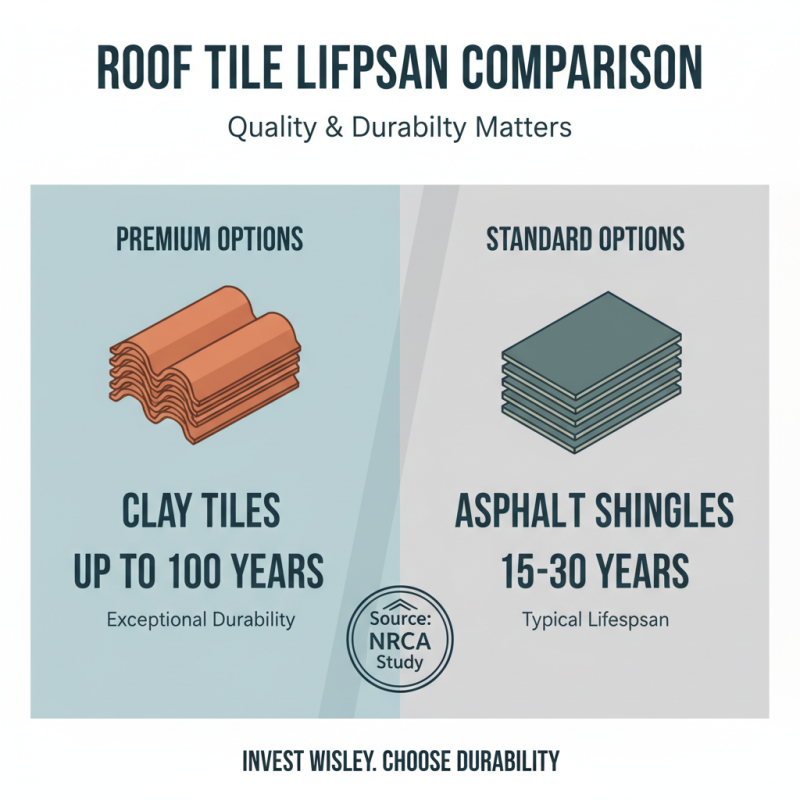 ROOF TILE LIFPSAN COMPARISON

Quality & Durabilty Matters

PREMIUM OPTIONS

CLAY TILES
UP TO 100 YEARS

Exceptional Durability

STANDARD OPTIONS

ASPHALT SHINGLES
15-30 YEARS

Typical Lifespsan

Source: NRCA Study

INVEST WISLEY. CHOOSE DURABILITY